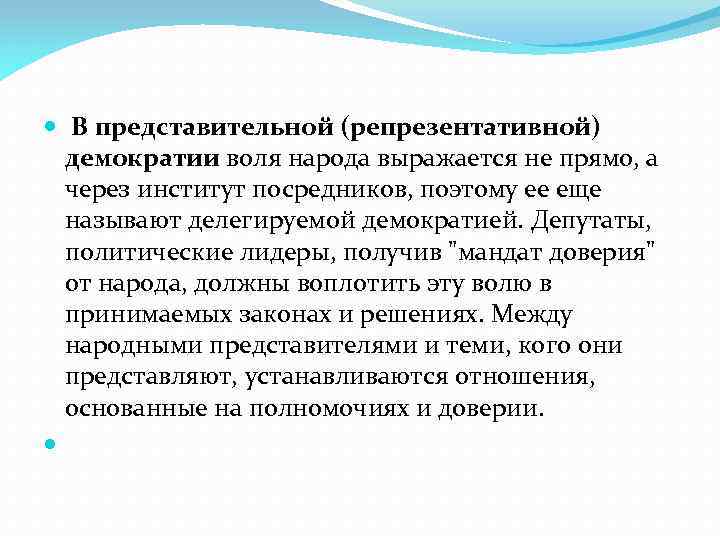 В представительной (репрезентативной) демократии воля народа выражается не прямо, а через институт посредников, поэтому ее еще называют делегируемой демократией. Депутаты, политические лидеры, получив "мандат доверия" от народа, должны воплотить эту волю в принимаемых законах и решениях. Между народными представителями и теми, кого они представляют, устанавливаются отношения, основанные на полномочиях и доверии.